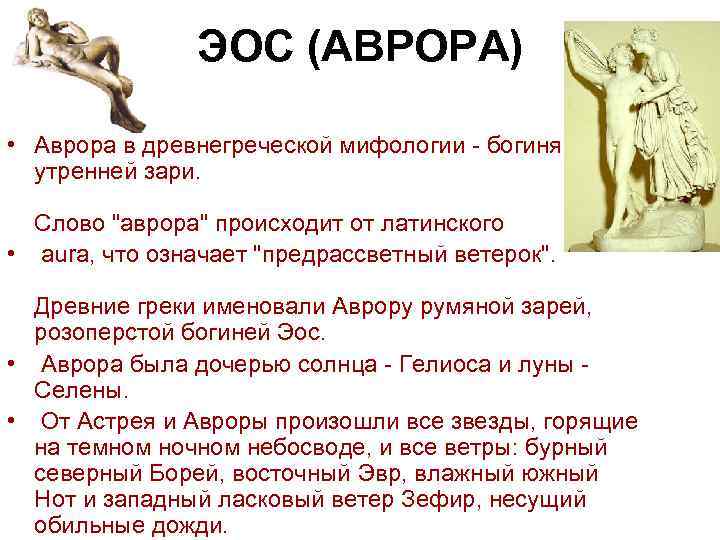 ЭОС (АВРОРА)

• Аврора в древнегреческой мифологии - богиня утренней зари.

Слово "аврора" происходит от латинского

• aura, что означает "предрассветный ветерок".

Древние греки именовали Аврору румяной зарей, розоперстой богиней Эос.

• Аврора была дочерью солнца - Гелиоса и луны - Селены.

• От Астрея и Авроры произошли все звезды, горящие на темном ночном небосводе, и все ветры: бурный северный Борей, восточный Эвр, влажный южный Нот и западный ласковый ветер Зефир, несущий обильные дожди.